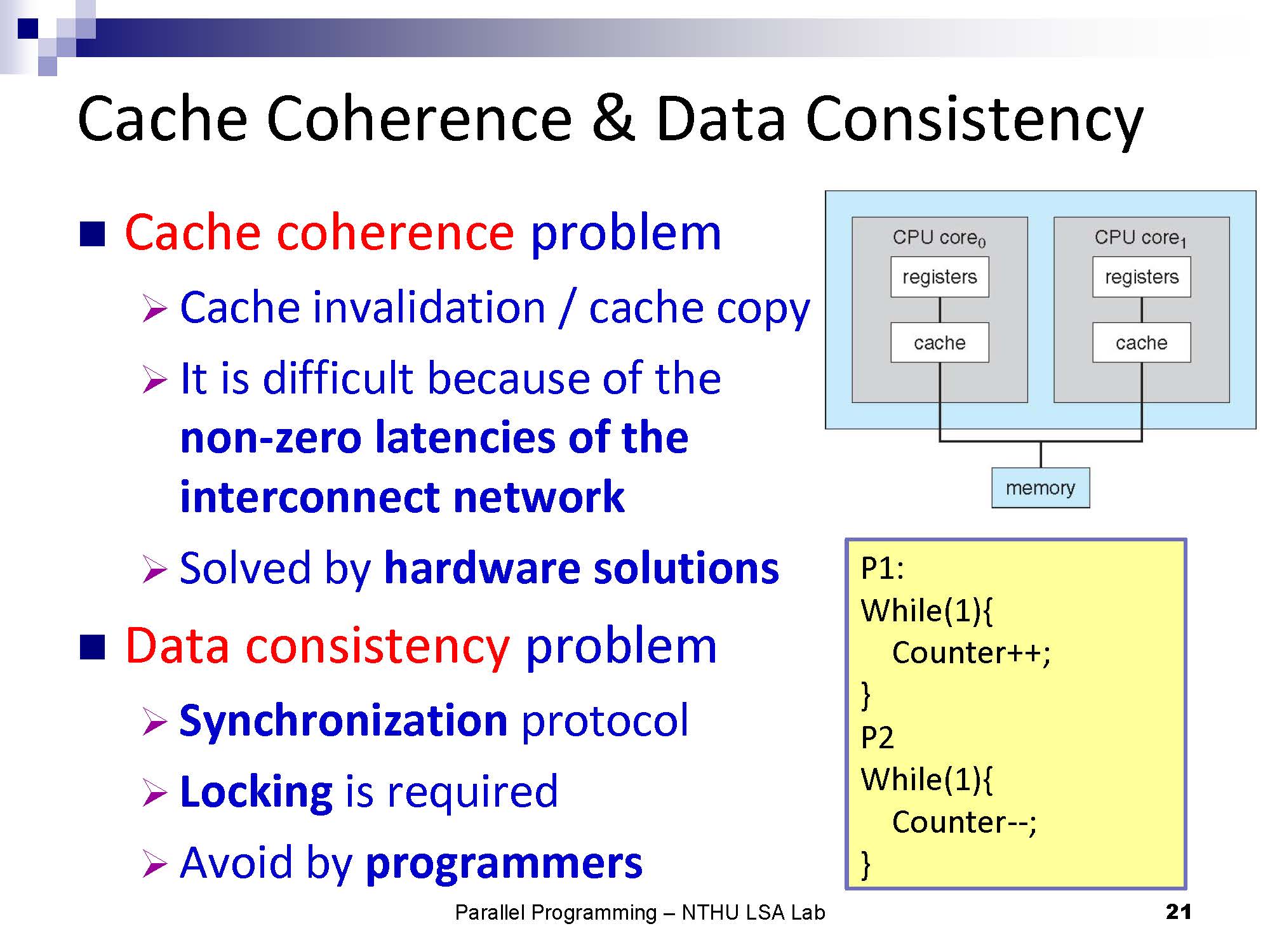 Cache Coherence & Data Consistency

■ Cache coherence problem

➢ Cache invalidation / cache copy

➢ It is difficult because of the non-zero latencies of the interconnect network

➢ Solved by hardware solutions

■ Data consistency problem

➢ Synchronization protocol

➢ Locking is required

➢ Avoid by programmers

CPU core$_0$
registers
cache

CPU core$_1$
registers
cache

memory

P1:
While(1){
Counter++;
}
P2
While(1){
Counter--;
}

Parallel Programming – NTHU LSA Lab

21